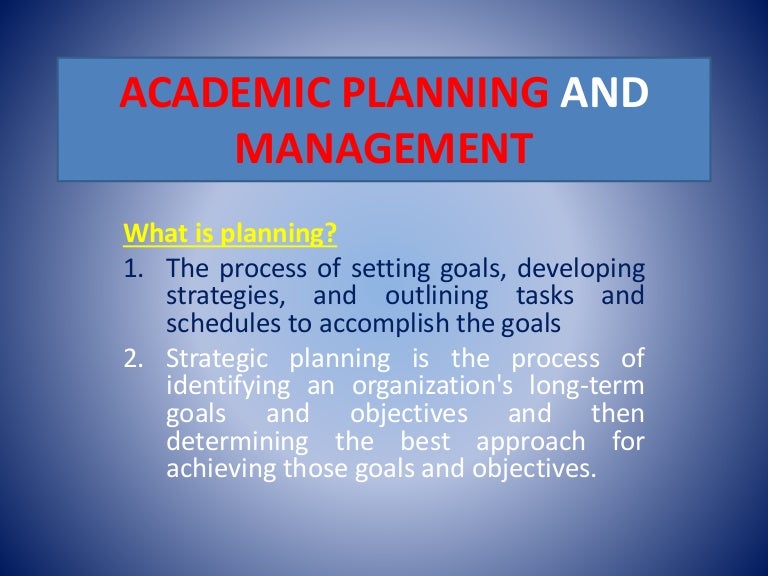 ACADEMIC PLANNING AND MANAGEMENT

What is planning?

1. The process of setting goals, developing strategies, and outlining tasks and schedules to accomplish the goals

2. Strategic planning is the process of identifying an organization's long-term goals and objectives and then determining the best approach for achieving those goals and objectives.